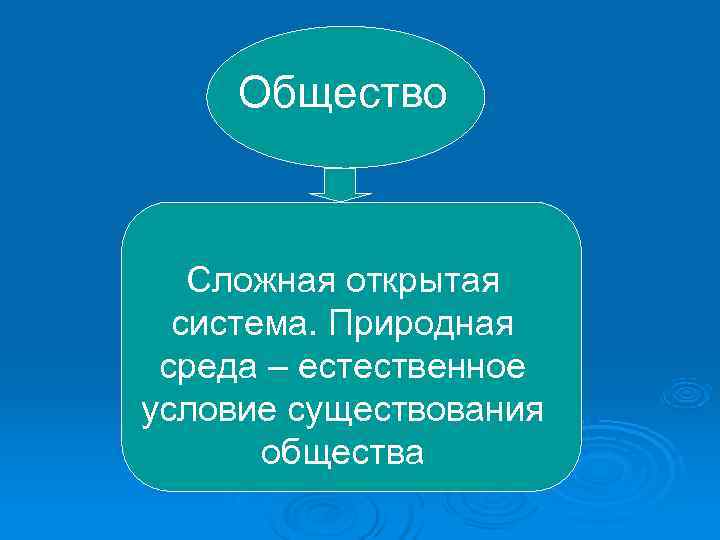 Общество

Сложная открытая система. Природная среда – естественное условие существования общества